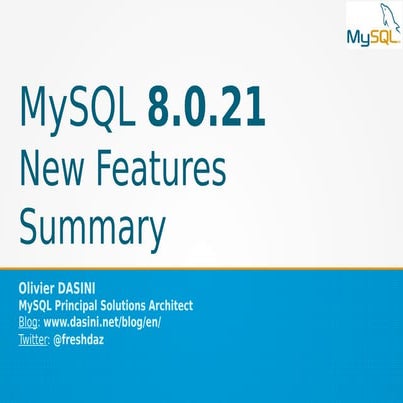 MySQL

MySQL 8.0.21
New Features
Summary

Olivier DASINI
MySQL Principal Solutions Architect
Blog: www.dasini.net/blog/en/
Twitter: @freshdaz